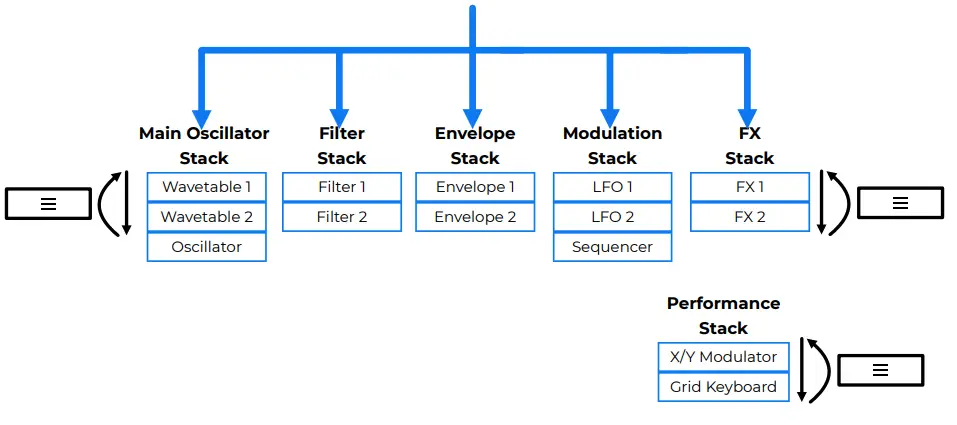 Main Oscillator Stack
Wavetable 1
Wavetable 2
Oscillator

Filter Stack
Filter 1
Filter 2

Envelope Stack
Envelope 1
Envelope 2

Modulation Stack
LFO 1
LFO 2
Sequencer

FX Stack
FX 1
FX 2

Performance Stack
X/Y Modulator
Grid Keyboard